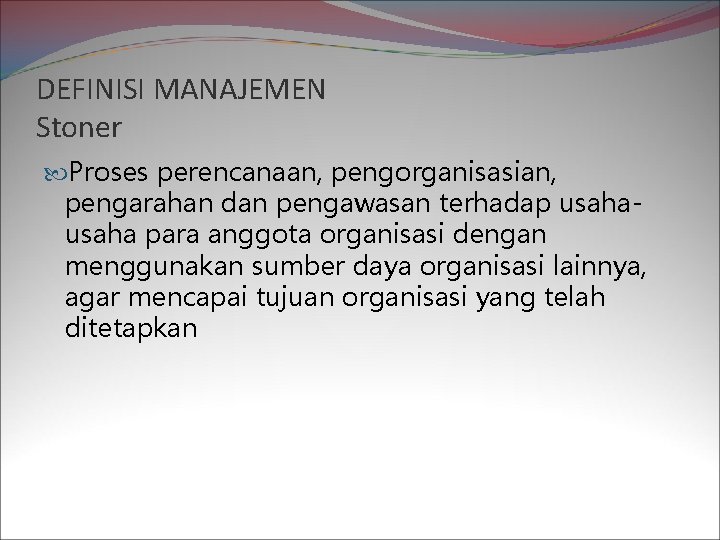 DEFINISI MANAJEMEN
Stoner

Proses perencanaan, pengorganisasian, pengarahan dan pengawasan terhadap usaha-usaha para anggota organisasi dengan menggunakan sumber daya organisasi lainnya, agar mencapai tujuan organisasi yang telah ditetapkan